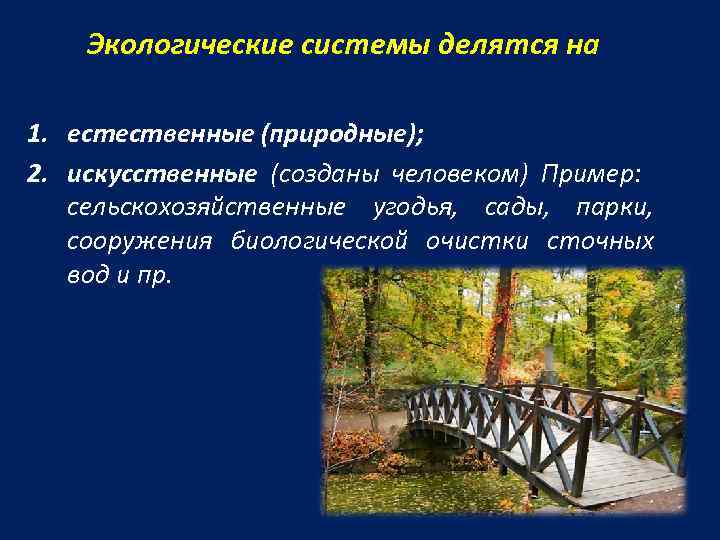 Экологические системы делятся на

1. естественные (природные);
2. искусственные (созданы человеком) Пример: сельскохозяйственные угодья, сады, парки, сооружения биологической очистки сточных вод и пр.